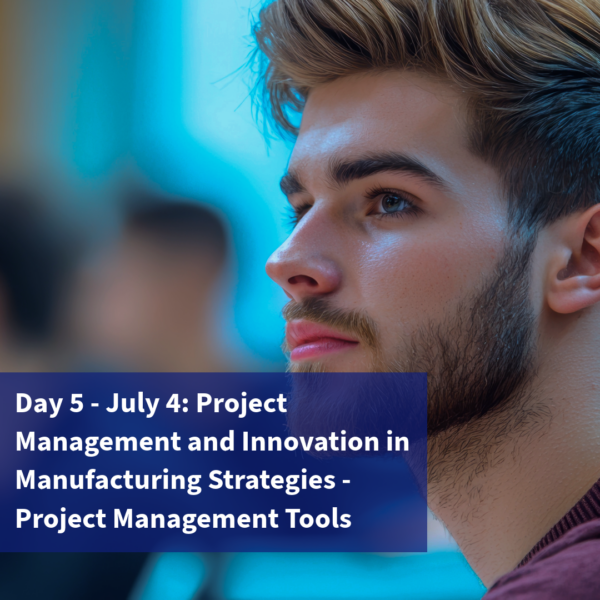 Day 5 - July 4: Project Management and Innovation in Manufacturing Strategies - Project Management Tools